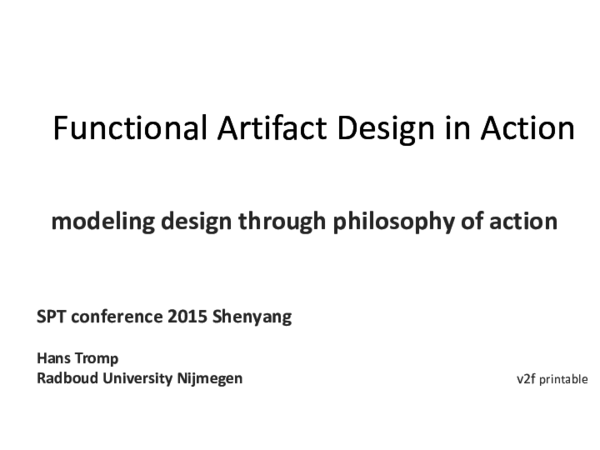 Functional Artifact Design in Action

modeling design through philosophy of action

SPT conference 2015 Shenyang

Hans Tromp
Radboud University Nijmegen

v2f printable